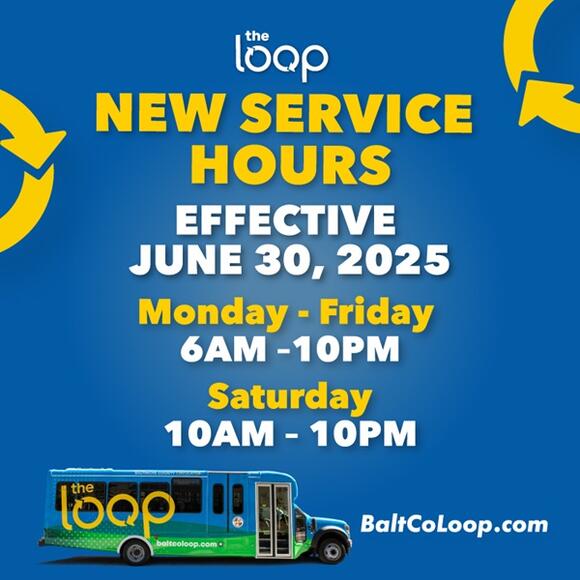 the
loop

NEW SERVICE HOURS

EFFECTIVE
JUNE 30, 2025

Monday - Friday
6AM -10PM

Saturday
10AM - 10PM

the
loop
baltcoloop.com

BaltCoLoop.com